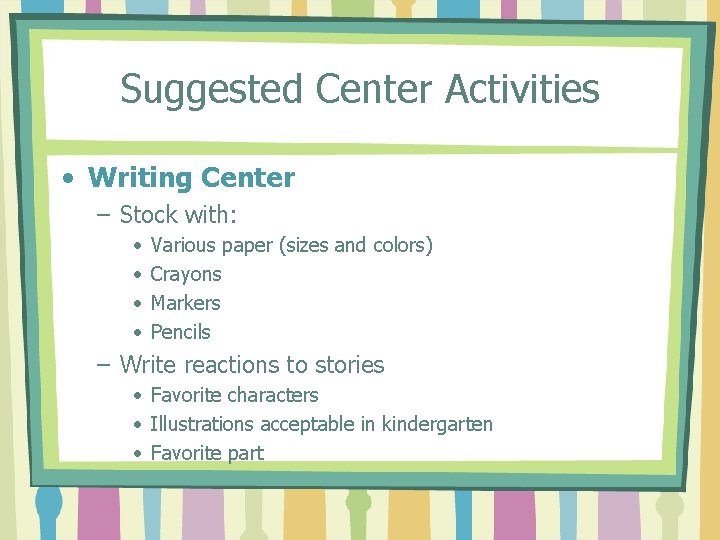 Suggested Center Activities

• Writing Center
– Stock with:
• Various paper (sizes and colors)
• Crayons
• Markers
• Pencils
– Write reactions to stories
• Favorite characters
• Illustrations acceptable in kindergarten
• Favorite part